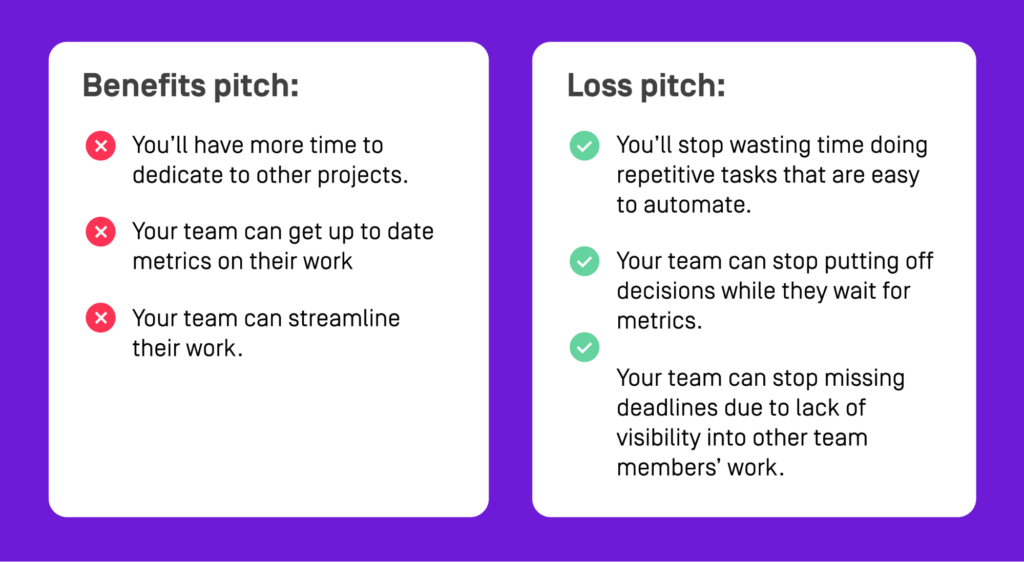 Benefits pitch:

You'll have more time to dedicate to other projects.

Your team can get up to date metrics on their work

Your team can streamline their work.

Loss pitch:

You'll stop wasting time doing repetitive tasks that are easy to automate.

Your team can stop putting off decisions while they wait for metrics.

Your team can stop missing deadlines due to lack of visibility into other team members' work.